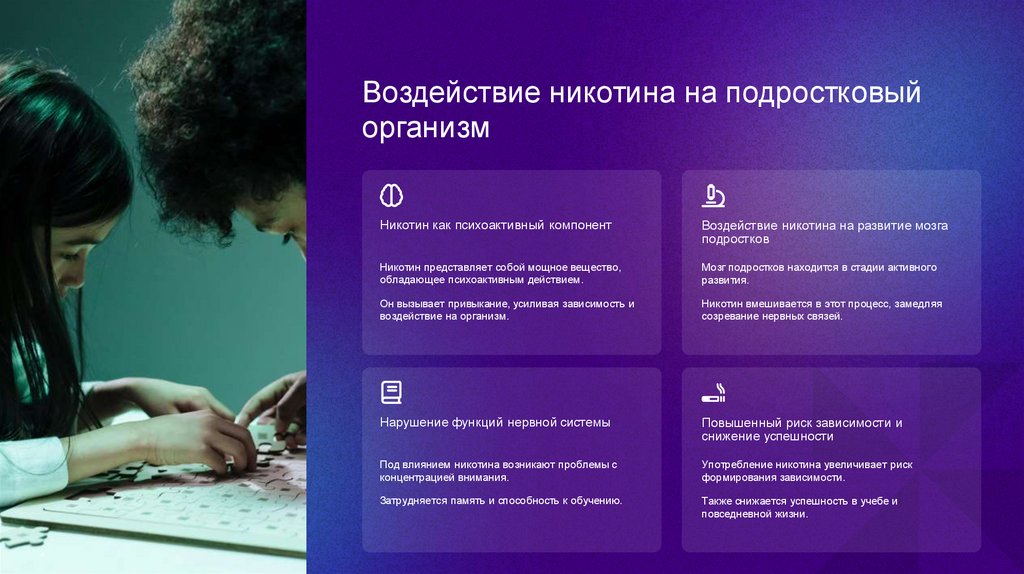 Воздействие никотина на подростковый организм

Никотин как психоактивный компонент

Никотин представляет собой мощное вещество, обладающее психоактивным действием.

Он вызывает привыкание, усиливая зависимость и воздействие на организм.

Воздействие никотина на развитие мозга подростков

Мозг подростков находится в стадии активного развития.

Никотин вмешивается в этот процесс, замедляя созревание нервных связей.

Нарушение функций нервной системы

Под влиянием никотина возникают проблемы с концентрацией внимания.

Затрудняется память и способность к обучению.

Повышенный риск зависимости и снижение успешности

Употребление никотина увеличивает риск формирования зависимости.

Также снижается успешность в учебе и повседневной жизни.